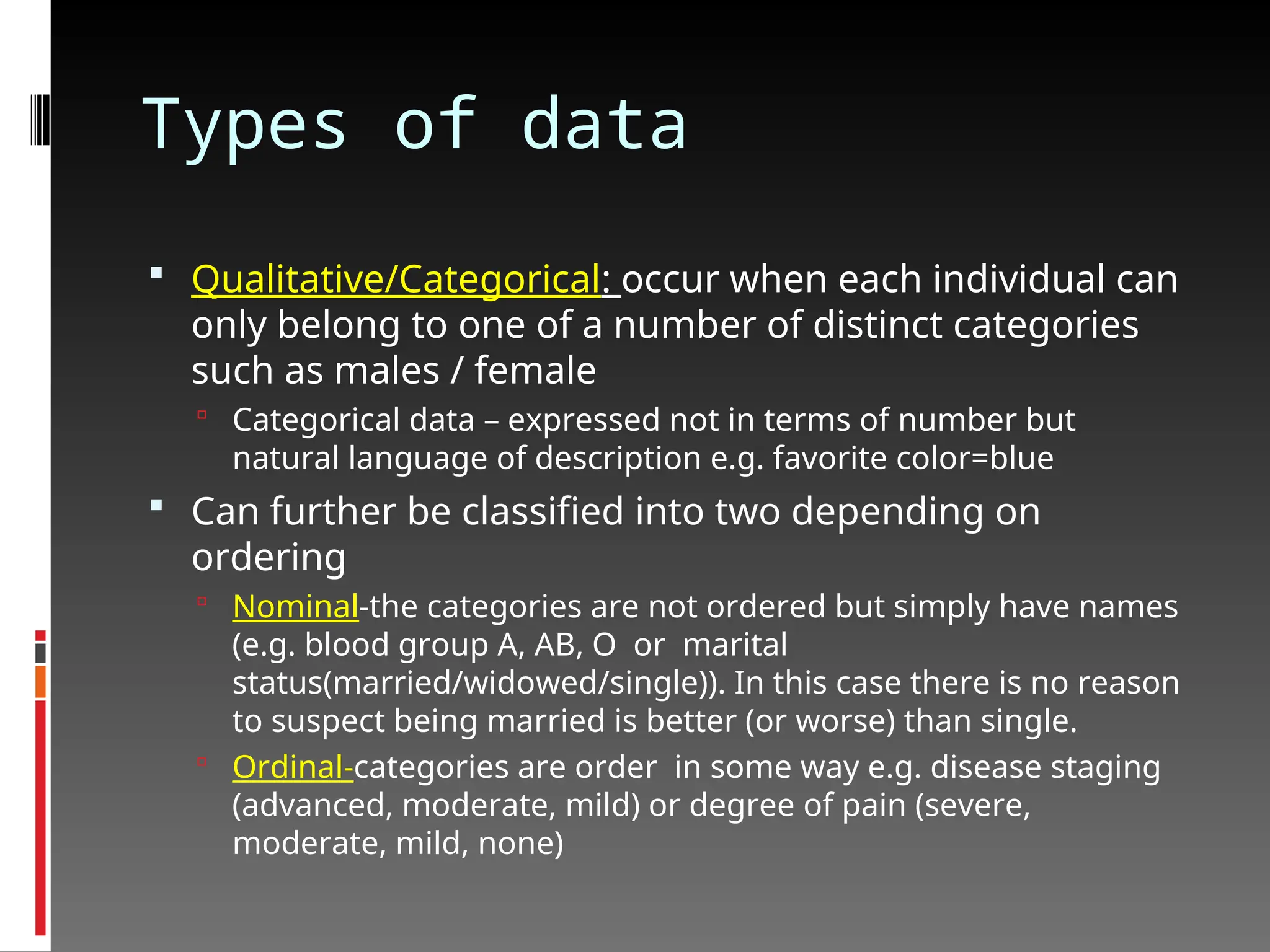 Types of data

Qualitative/Categorical: occur when each individual can only belong to one of a number of distinct categories such as males / female

Categorical data – expressed not in terms of number but natural language of description e.g. favorite color=blue

Can further be classified into two depending on ordering

Nominal-the categories are not ordered but simply have names (e.g. blood group A, AB, O or marital status(married/widowed/single)). In this case there is no reason to suspect being married is better (or worse) than single.

Ordinal-categories are order in some way e.g. disease staging (advanced, moderate, mild) or degree of pain (severe, moderate, mild, none)